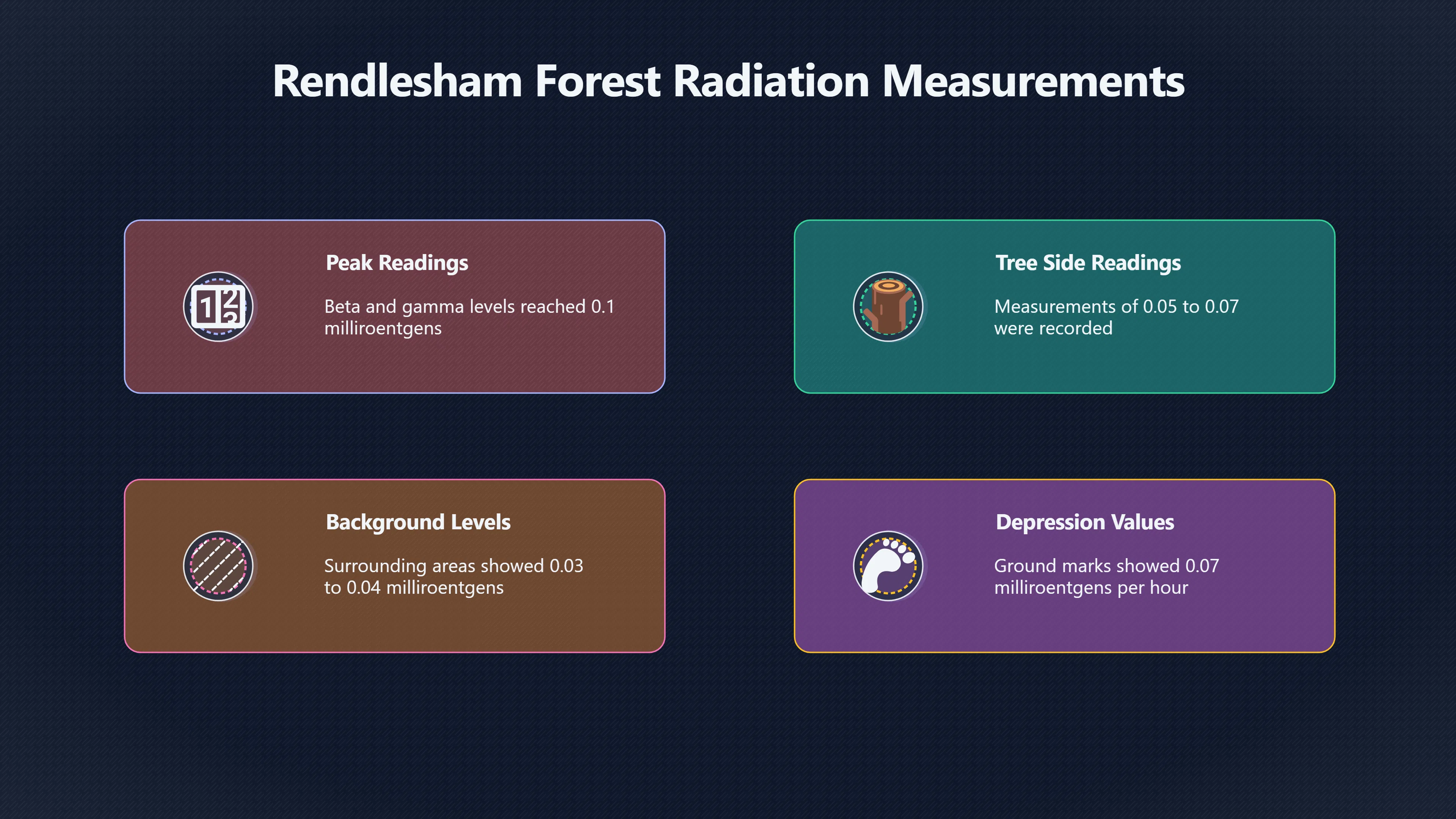 Rendlesham Forest Radiation Measurements

Peak Readings

Beta and gamma levels reached 0.1 milliroentgens

Tree Side Readings

Measurements of 0.05 to 0.07 were recorded

Background Levels

Surrounding areas showed 0.03 to 0.04 milliroentgens

Depression Values

Ground marks showed 0.07 milliroentgens per hour